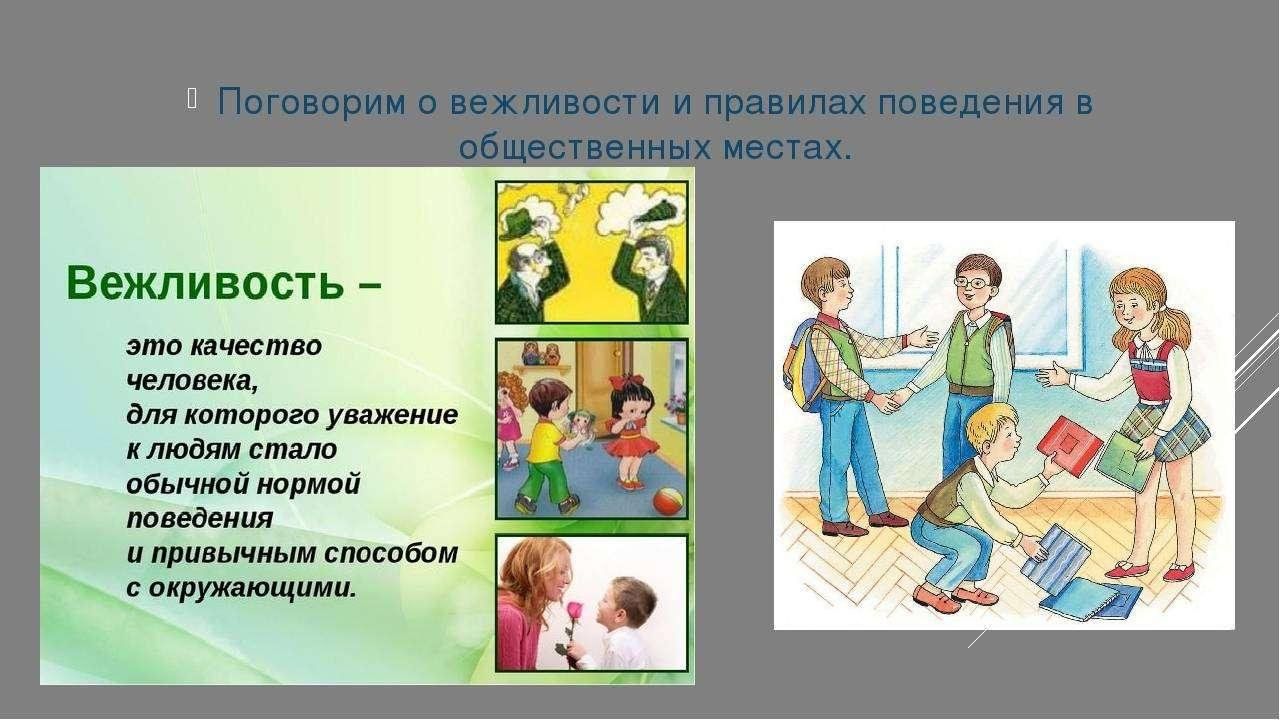 Поговорим о вежливости и правилах поведения в общественных местах.

Вежливость –

это качество человека, для которого уважение к людям стало обычной нормой поведения и привычным способом с окружающими.